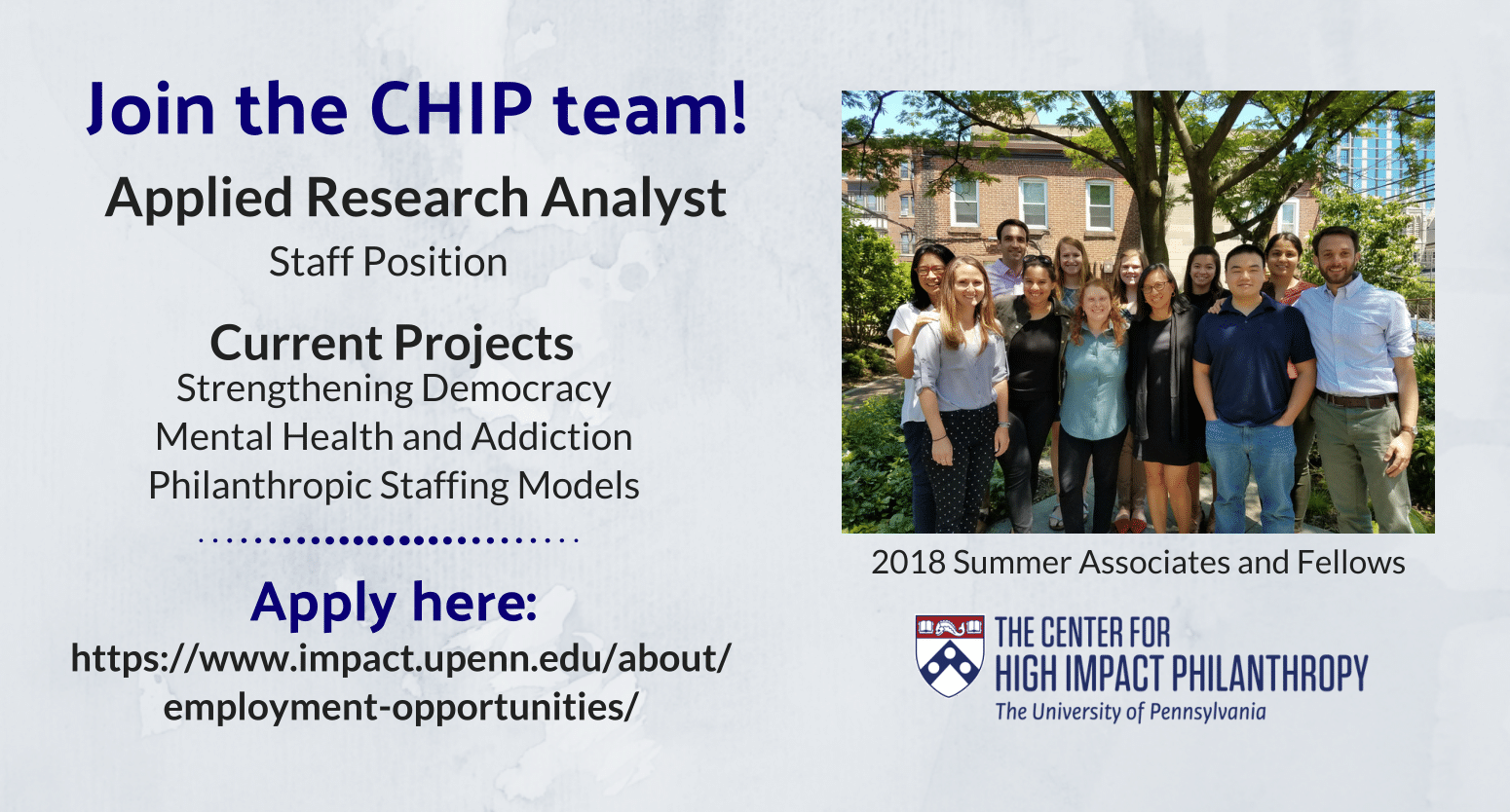 Join the CHIP team!

Applied Research Analyst

Staff Position

Current Projects

Strengthening Democracy
Mental Health and Addiction
Philanthropic Staffing Models

Apply here:

https://www.impact.upenn.edu/about/employment-opportunities/

2018 Summer Associates and Fellows

THE CENTER FOR
HIGH IMPACT PHILANTHROPY
The University of Pennsylvania